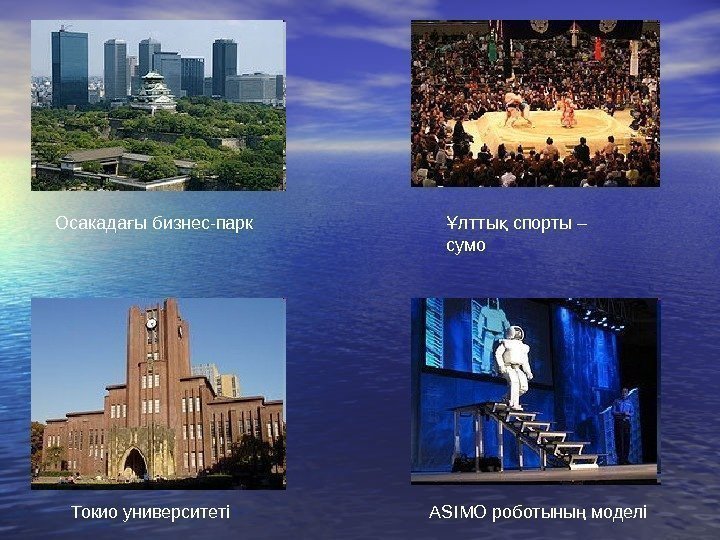 Осакадағы бизнес-парк

Ұлттық спорты – сумо

Токио университеті

ASIMO роботының моделі